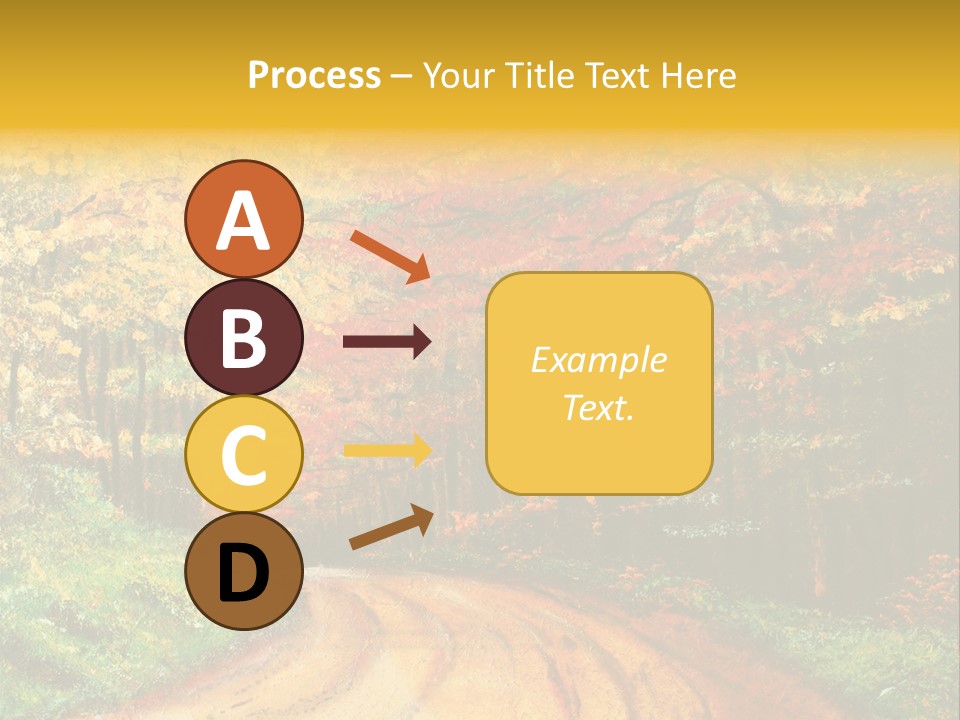 Process – Your Title Text Here

A

B

C

D

Example Text.